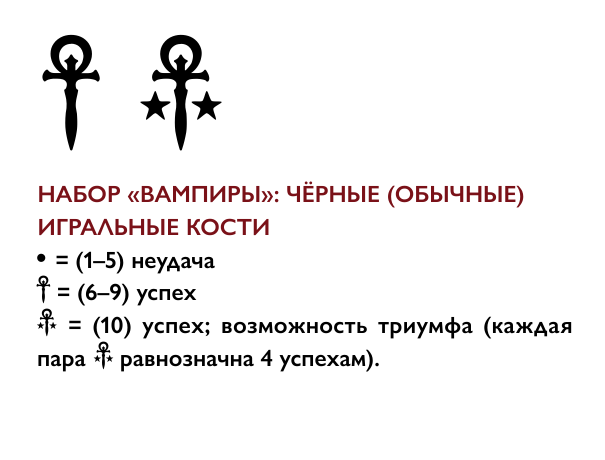 НАБОР «ВАМПИРЫ»: ЧЁРНЫЕ (ОБЫЧНЫЕ) ИГРАЛЬНЫЕ КОСТИ
• = (1–5) неудача
= (6–9) успех
= (10) успех; возможность триумфа (каждая пара равнозначна 4 успехам).